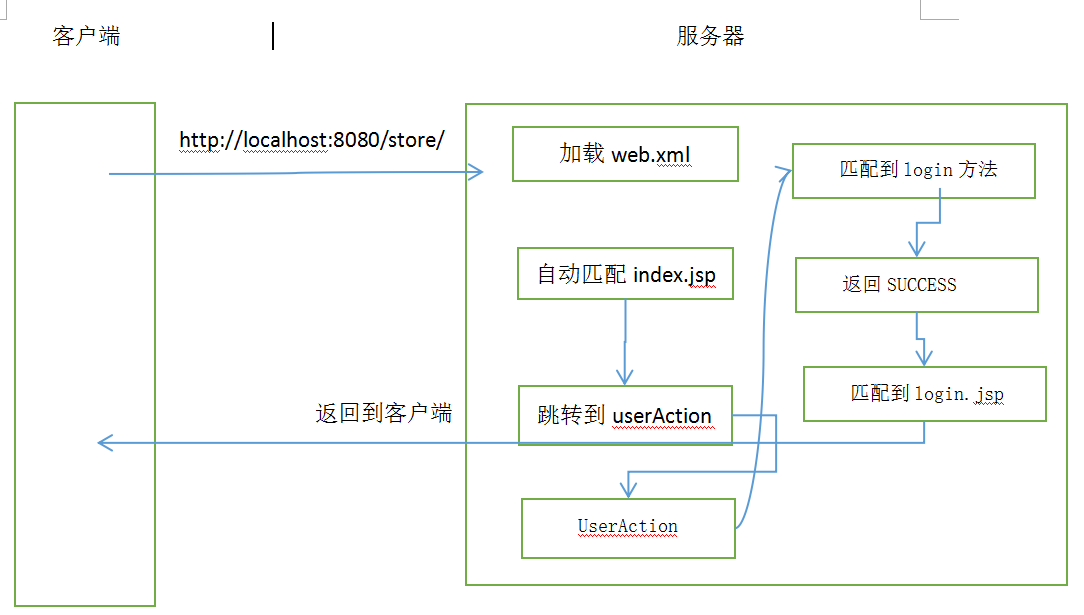 客户端

服务器

http://localhost:8080/store/

加载 web.xml

自动匹配 index.jsp

跳转到 userAction

UserAction

匹配到 login 方法

返回 SUCCESS

匹配到 login.jsp

返回到客户端